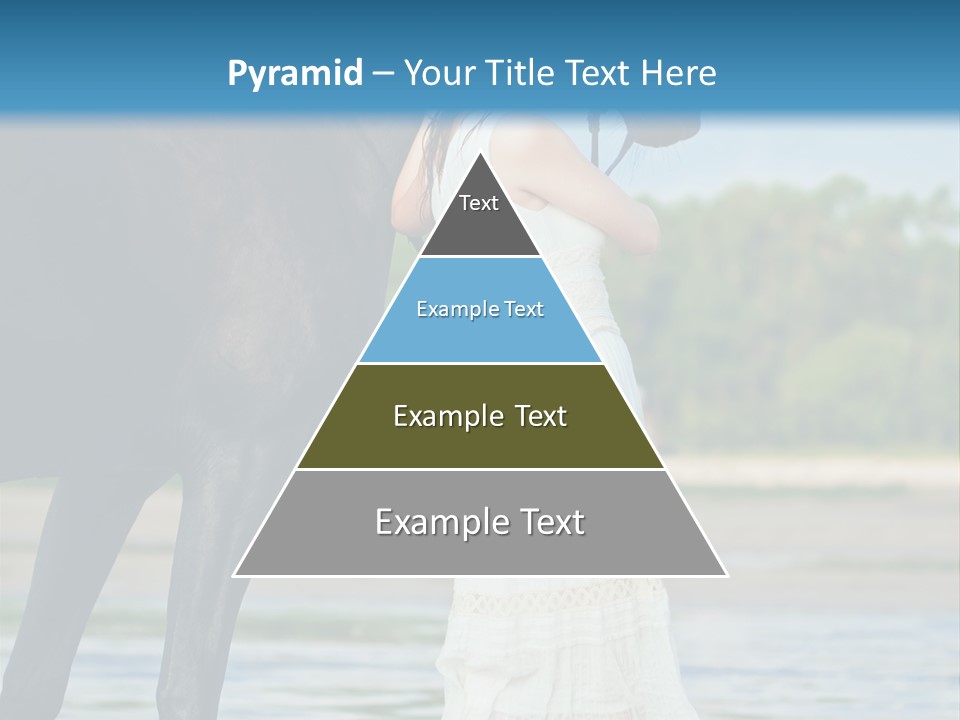 Pyramid – Your Title Text Here

Text

Example Text

Example Text

Example Text